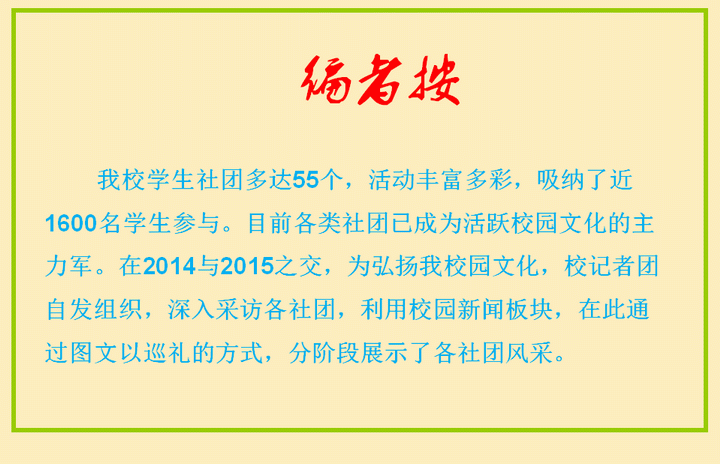 编者按

我校学生社团多达55个，活动丰富多彩，吸纳了近1600名学生参与。目前各类社团已成为活跃校园文化的主力军。在2014与2015之交，为弘扬我校园文化，校记者团自发组织，深入采访各社团，利用校园新闻板块，在此通过图文以巡礼的方式，分阶段展示了各社团风采。